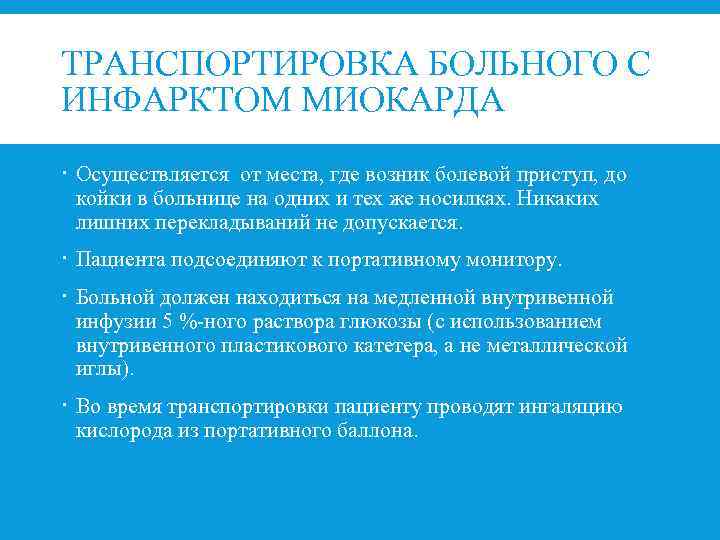 ТРАНСПОРТИРОВКА БОЛЬНОГО С ИНФАРКТОМ МИОКАРДА

· Осуществляется от места, где возник болевой приступ, до койки в больнице на одних и тех же носилках. Никаких лишних перекладываний не допускается.

· Пациента подсоединяют к портативному монитору.

· Больной должен находиться на медленной внутривенной инфузии 5 %-ного раствора глюкозы (с использованием внутривенного пластикового катетера, а не металлической иглы).

· Во время транспортировки пациенту проводят ингаляцию кислорода из портативного баллона.